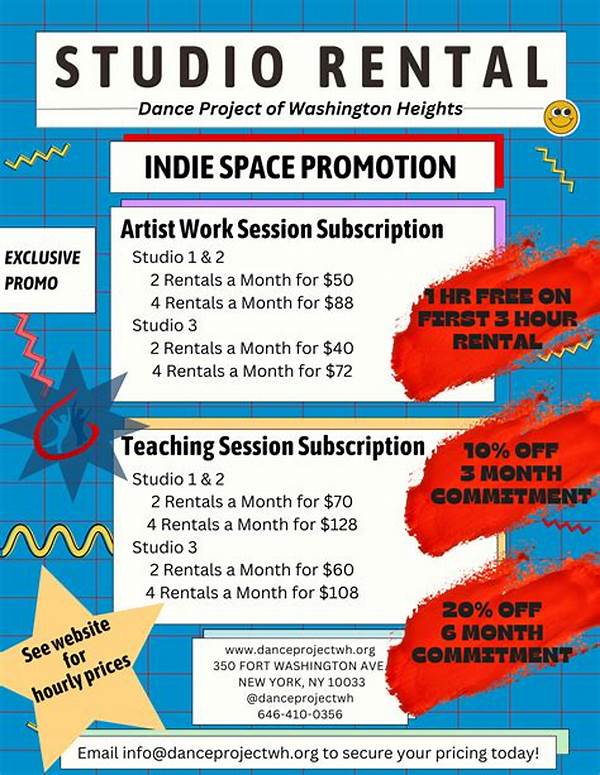 STUDIO RENTAL

Dance Project of Washington Heights

INDIE SPACE PROMOTION

EXCLUSIVE PROMO

Artist Work Session Subscription

Studio 1 & 2
2 Rentals a Month for $50
4 Rentals a Month for $88
Studio 3
2 Rentals a Month for $40
4 Rentals a Month for $72

1 HR FREE ON FIRST 3 HOUR RENTAL

Teaching Session Subscription

Studio 1 & 2
2 Rentals a Month for $70
4 Rentals a Month for $128
Studio 3
2 Rentals a Month for $60
4 Rentals a Month for $108

10% OFF 3 MONTH COMMITMENT

20% OFF 6 MONTH COMMITMENT

See website for hourly prices

www.danceprojectwh.org
350 FORT WASHINGTON AVE
NEW YORK, NY 10033
@danceprojectwh
646-410-0356

Email info@danceprojectwh.org to secure your pricing today!